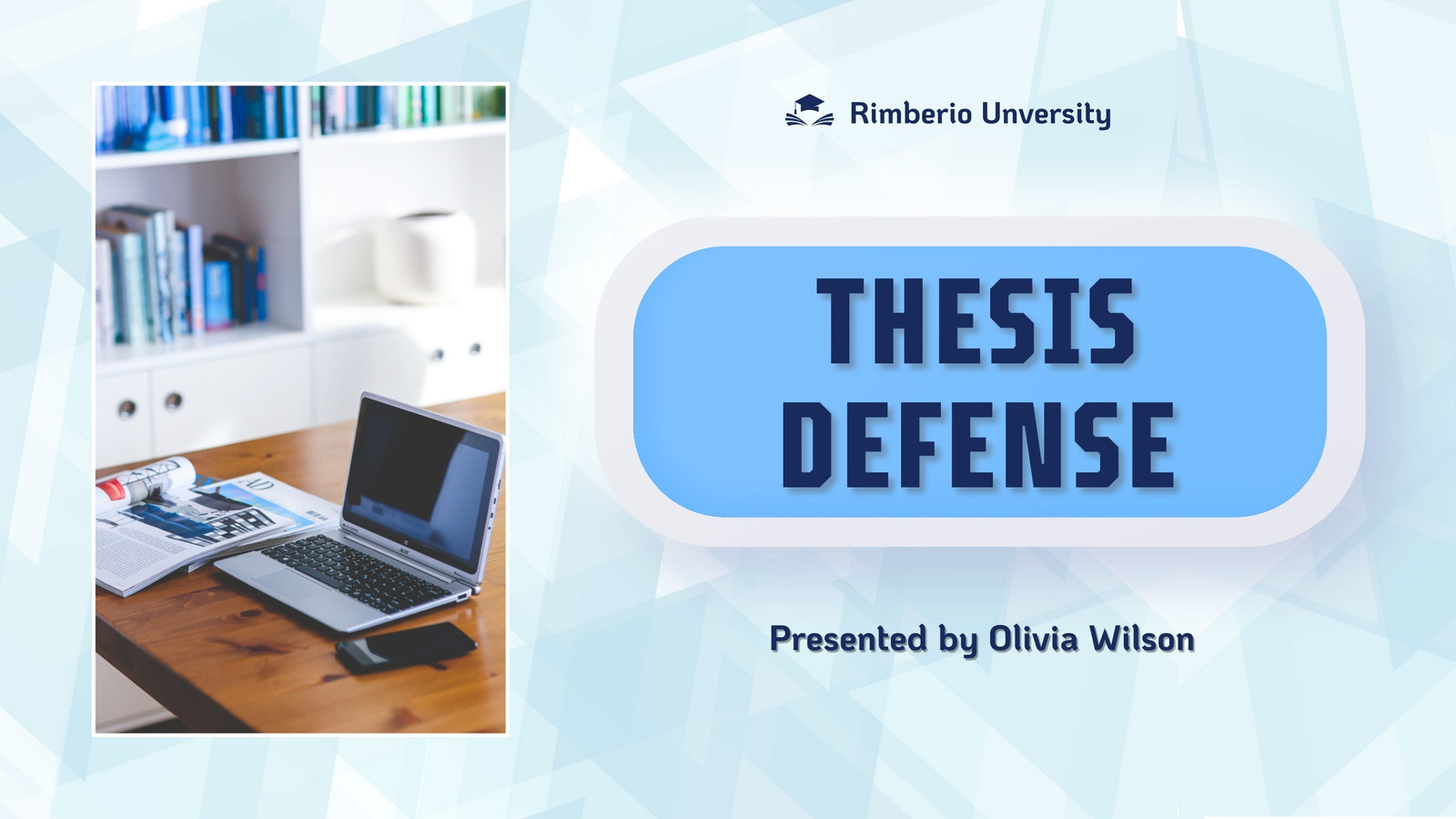 Rimberio Unversity

THESIS DEFENSE

Presented by Olivia Wilson